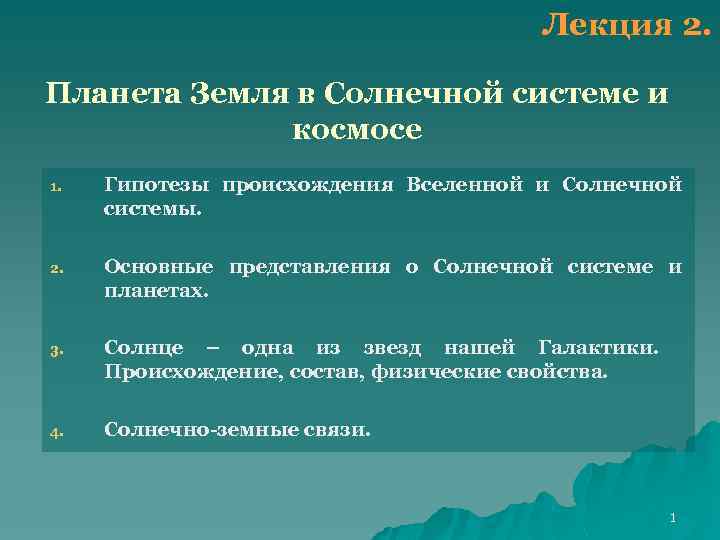 Лекция 2.

Планета Земля в Солнечной системе и космосе

1. Гипотезы происхождения Вселенной и Солнечной системы.

2. Основные представления о Солнечной системе и планетах.

3. Солнце – одна из звезд нашей Галактики. Происхождение, состав, физические свойства.

4. Солнечно-земные связи.

1